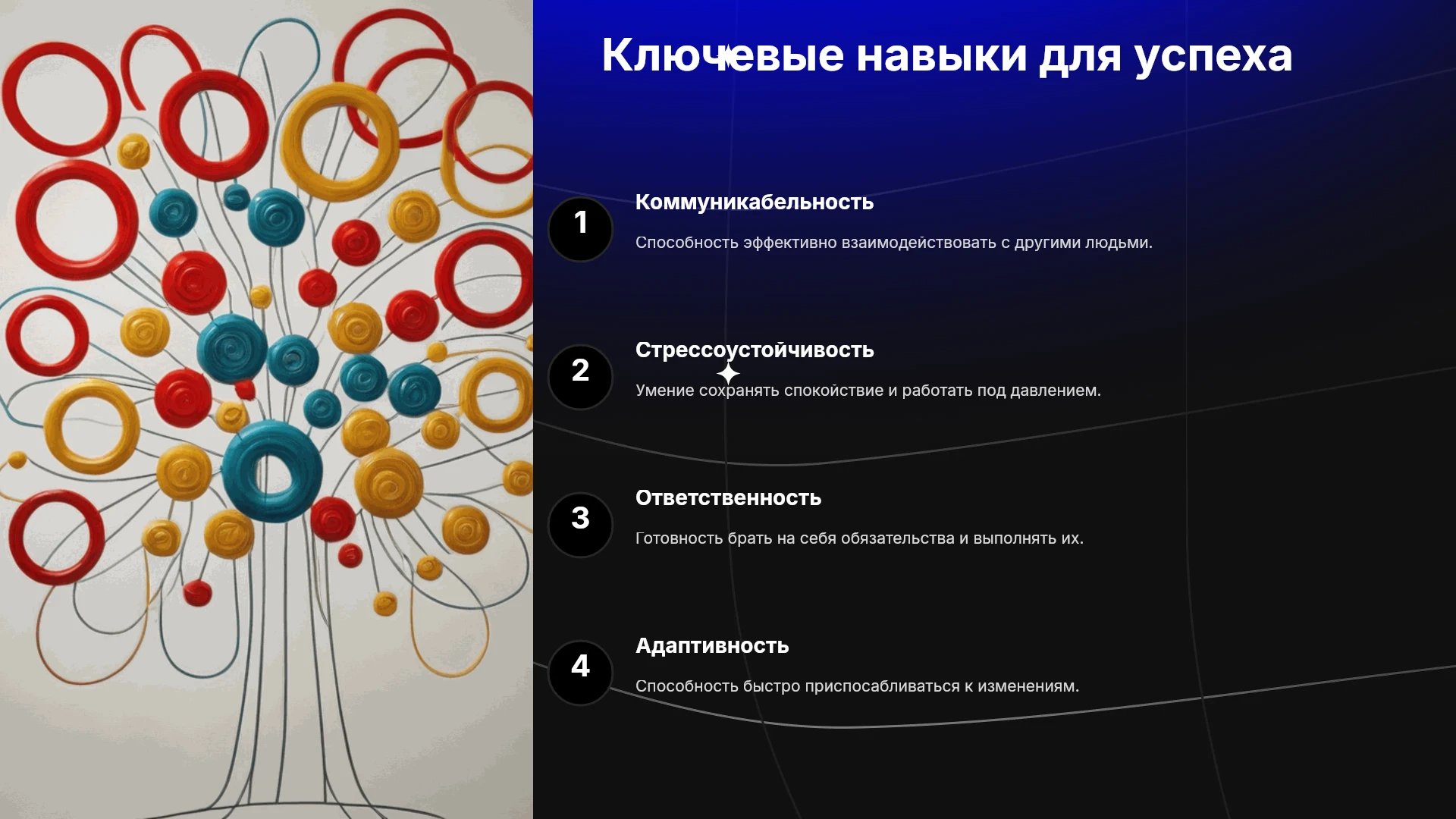 Ключевые навыки для успеха

1

Коммуникабельность

Способность эффективно взаимодействовать с другими людьми.

2

Стрессоустойчивость

Умение сохранять спокойствие и работать под давлением.

3

Ответственность

Готовность брать на себя обязательства и выполнять их.

4

Адаптивность

Способность быстро приспосабливаться к изменениям.